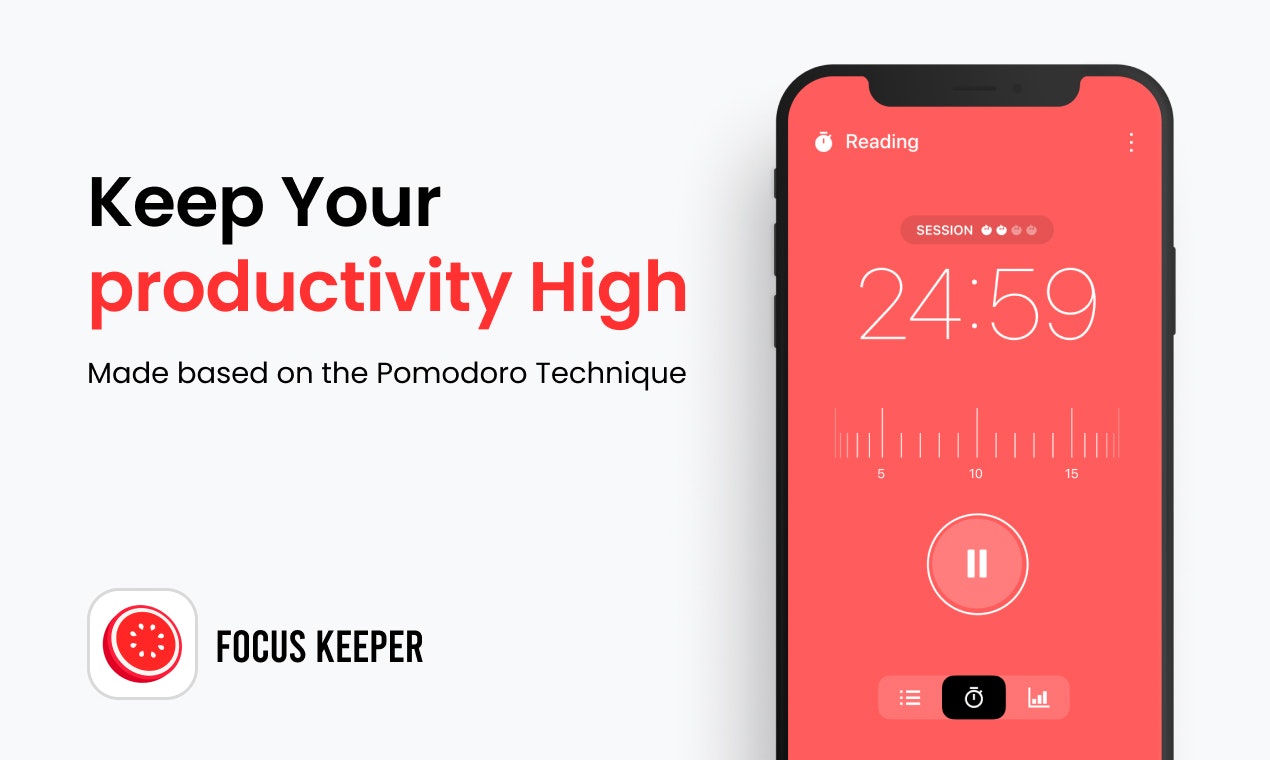 Keep Your
productivity High

Made based on the Pomodoro Technique

FOCUS KEEPER

Reading

SESSION

24:59

5
10
15